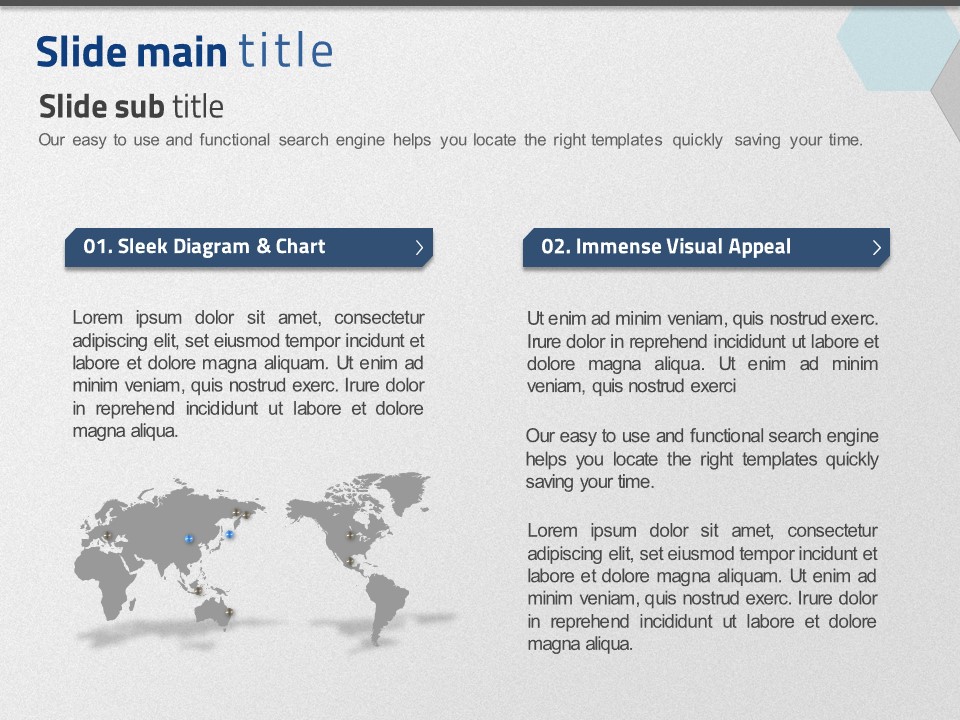 Slide main title

Slide sub title

Our easy to use and functional search engine helps you locate the right templates quickly saving your time.

01. Sleek Diagram & Chart

Lorem ipsum dolor sit amet, consectetur adipiscing elit, set eiusmod tempor incidunt et labore et dolore magna aliquam. Ut enim ad minim veniam, quis nostrud exerc. Irure dolor in reprehend incididunt ut labore et dolore magna aliqua.

02. Immense Visual Appeal

Ut enim ad minim veniam, quis nostrud exerc. Irure dolor in reprehend incididunt ut labore et dolore magna aliqua. Ut enim ad minim veniam, quis nostrud exerci

Our easy to use and functional search engine helps you locate the right templates quickly saving your time.

Lorem ipsum dolor sit amet, consectetur adipiscing elit, set eiusmod tempor incidunt et labore et dolore magna aliquam. Ut enim ad minim veniam, quis nostrud exerc. Irure dolor in reprehend incididunt ut labore et dolore magna aliqua.